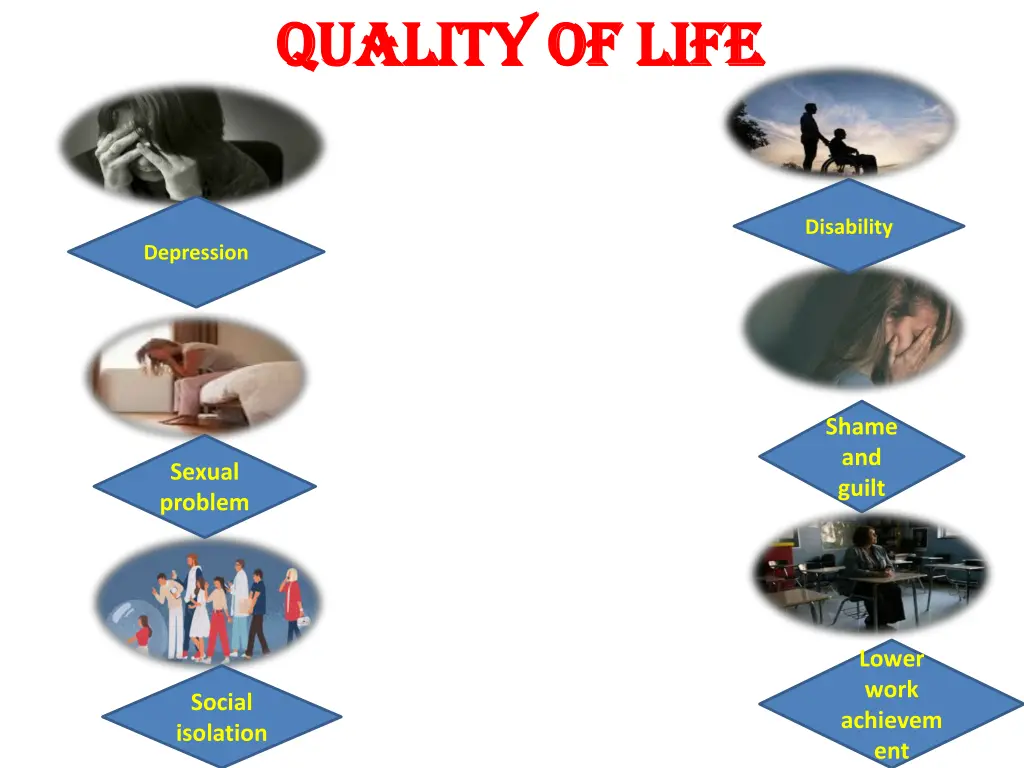 QUALITY OF LIFE

Depression

Sexual problem

Social isolation

Disability

Shame and guilt

Lower work achievem ent